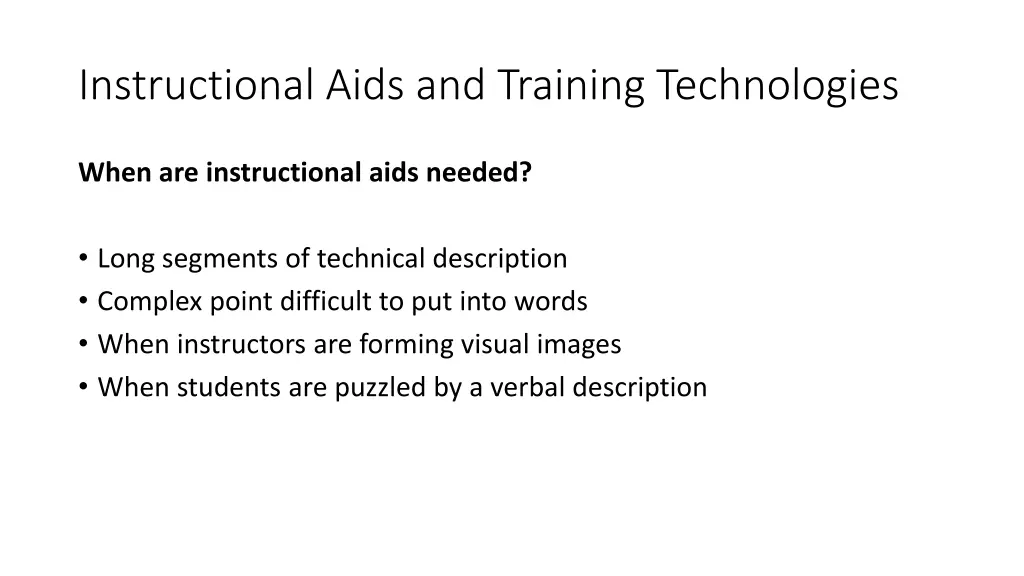 Instructional Aids and Training Technologies

When are instructional aids needed?

• Long segments of technical description
• Complex point difficult to put into words
• When instructors are forming visual images
• When students are puzzled by a verbal description